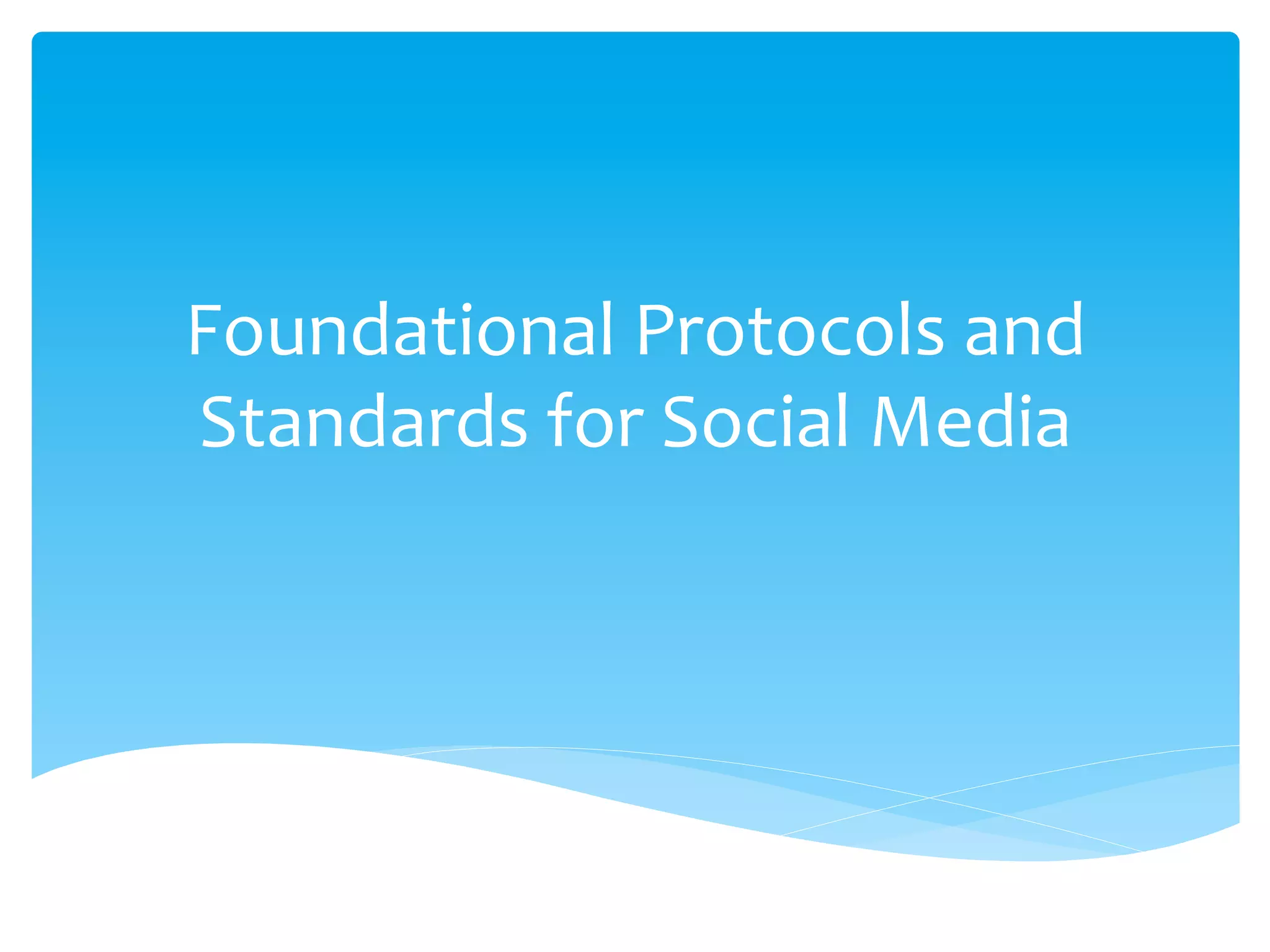 Foundational Protocols and Standards for Social Media